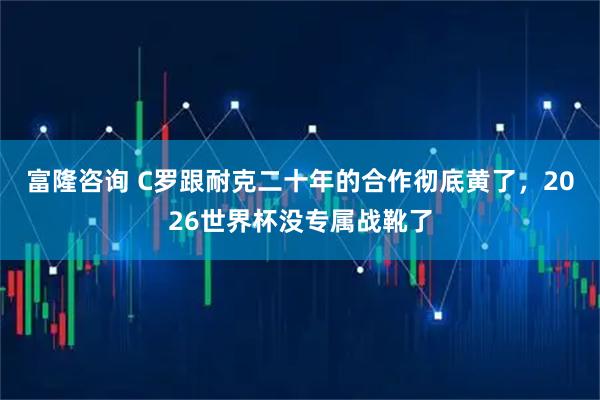 富隆咨询 C罗跟耐克二十年的合作彻底黄了，2026世界杯没专属战靴了